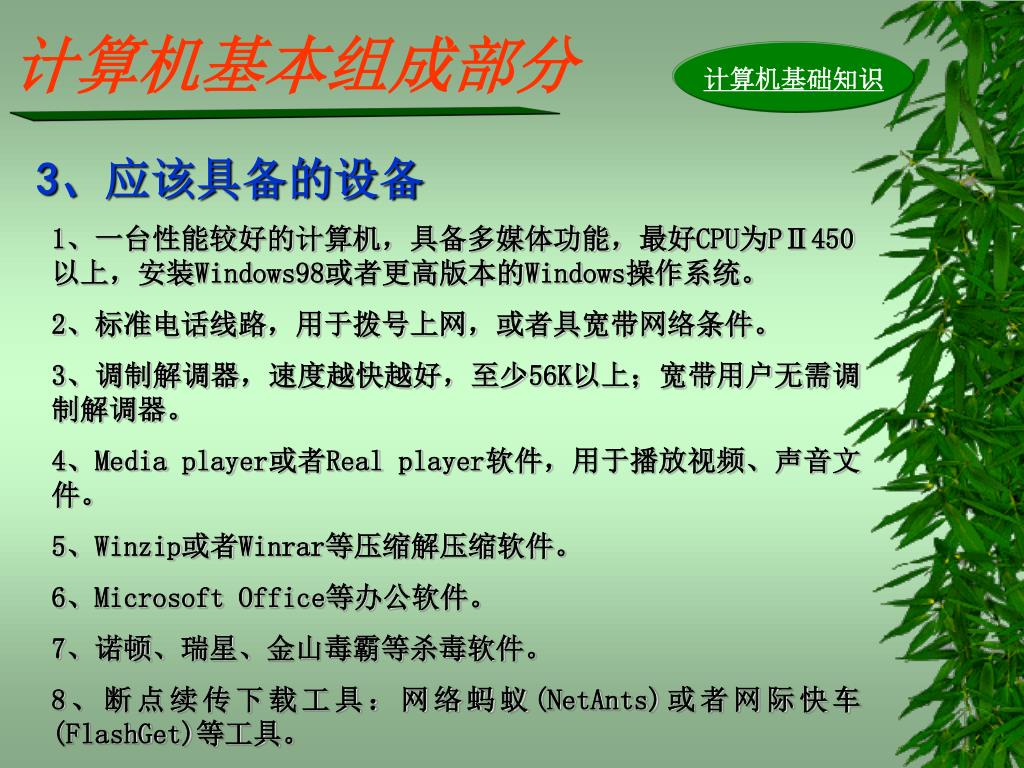 计算机基本组成部分

计算机基础知识

3、应该具备的设备

1、一台性能较好的计算机，具备多媒体功能，最好CPU为PⅡ450以上，安装Windows98或者更高版本的Windows操作系统。

2、标准电话线路，用于拨号上网，或者具宽带网络条件。

3、调制解调器，速度越快越好，至少56K以上；宽带用户无需调制解调器。

4、Media player或者Real player软件，用于播放视频、声音文件。

5、Winzip或者Winrar等压缩解压缩软件。

6、Microsoft Office等办公软件。

7、诺顿、瑞星、金山毒霸等杀毒软件。

8、断点续传下载工具：网络蚂蚁(NetAnts)或者网际快车(FlashGet)等工具。